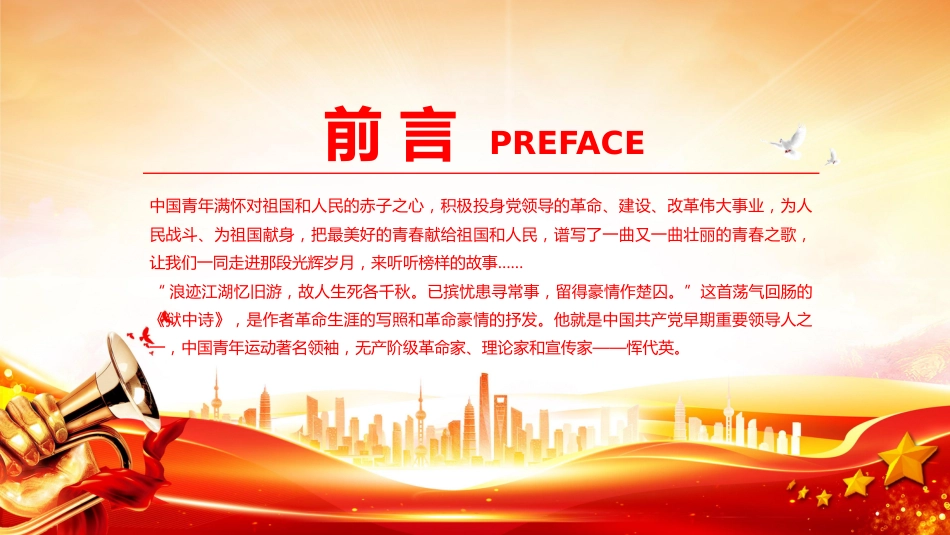 前言 PREFACE

中国青年满怀对祖国和人民的赤子之心，积极投身党领导的革命、建设、改革伟大事业，为人民战斗、为祖国献身，把最美好的青春献给祖国和人民，谱写了一曲又一曲壮丽的青春之歌，让我们一同走进那段光辉岁月，来听听榜样的故事......

“浪迹江湖忆旧游，故人生死各千秋。已摈忧患寻常事，留得豪情作楚囚。”这首荡气回肠的《狱中诗》，是作者革命生涯的写照和革命豪情的抒发。他就是中国共产党早期重要领导人之一，中国青年运动著名领袖，无产阶级革命家、理论家和宣传家——恽代英。